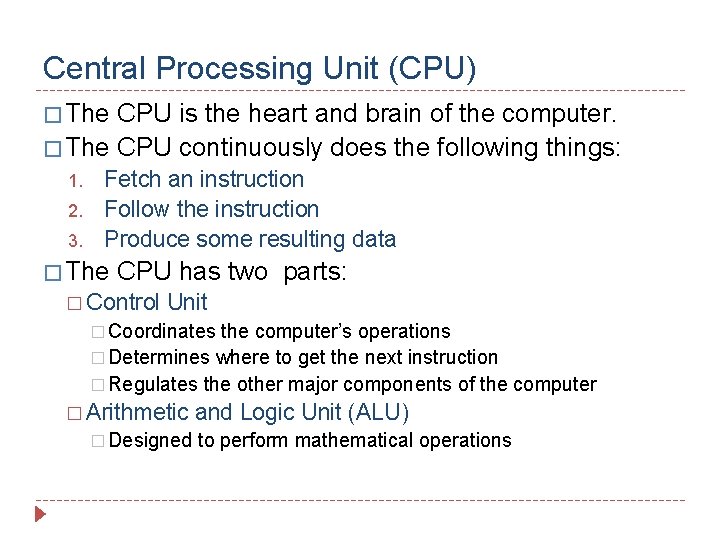 Central Processing Unit (CPU)

□ The CPU is the heart and brain of the computer.

□ The CPU continuously does the following things:

1. Fetch an instruction
2. Follow the instruction
3. Produce some resulting data

□ The CPU has two parts:

□ Control Unit

□ Coordinates the computer's operations
□ Determines where to get the next instruction
□ Regulates the other major components of the computer

□ Arithmetic and Logic Unit (ALU)

□ Designed to perform mathematical operations